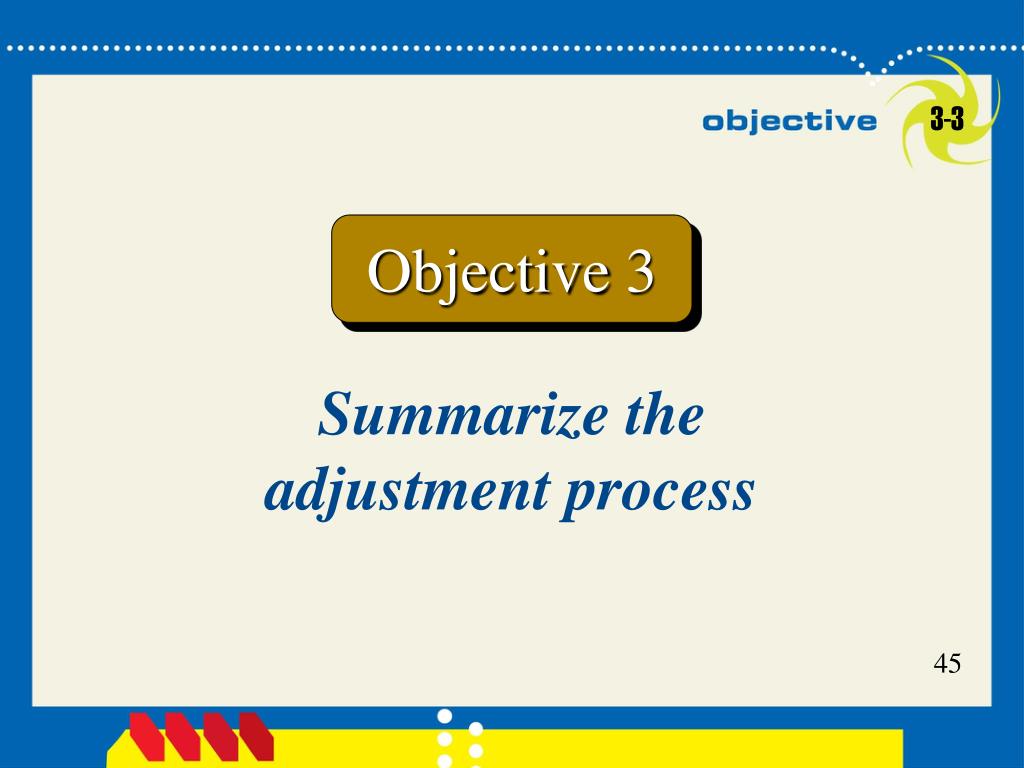 objective 3-3

Objective 3

Summarize the adjustment process

45